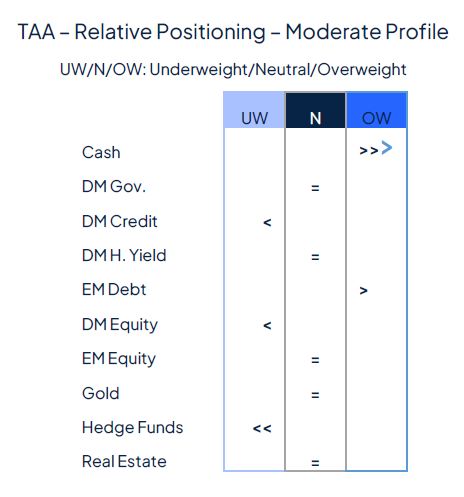 TAA – Relative Positioning – Moderate Profile

UW/N/OW: Underweight/Neutral/Overweight

| | UW | N | OW |
|---|---|---|---|
| Cash | | | >>> |
| DM Gov. | | = | |
| DM Credit | < | | |
| DM H. Yield | | = | |
| EM Debt | | | > |
| DM Equity | < | | |
| EM Equity | | = | |
| Gold | | = | |
| Hedge Funds | << | | |
| Real Estate | | = | |